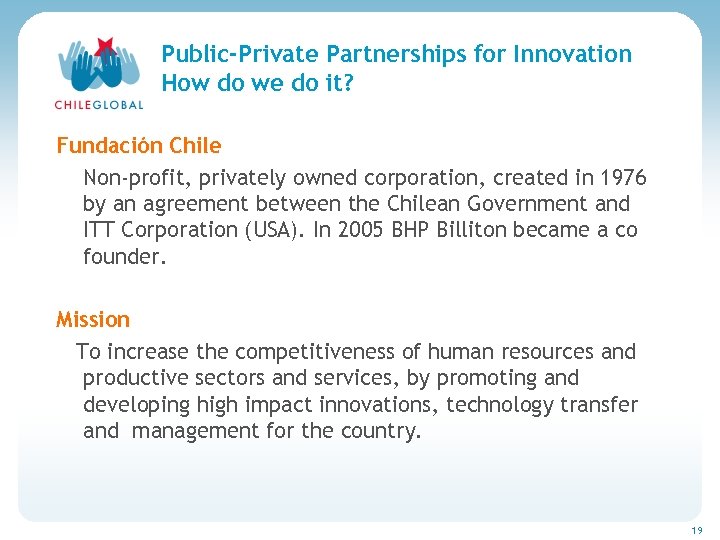 CHILEGLOBAL

Public-Private Partnerships for Innovation
How do we do it?

Fundación Chile

Non-profit, privately owned corporation, created in 1976 by an agreement between the Chilean Government and ITT Corporation (USA). In 2005 BHP Billiton became a co founder.

Mission

To increase the competitiveness of human resources and productive sectors and services, by promoting and developing high impact innovations, technology transfer and management for the country.

19